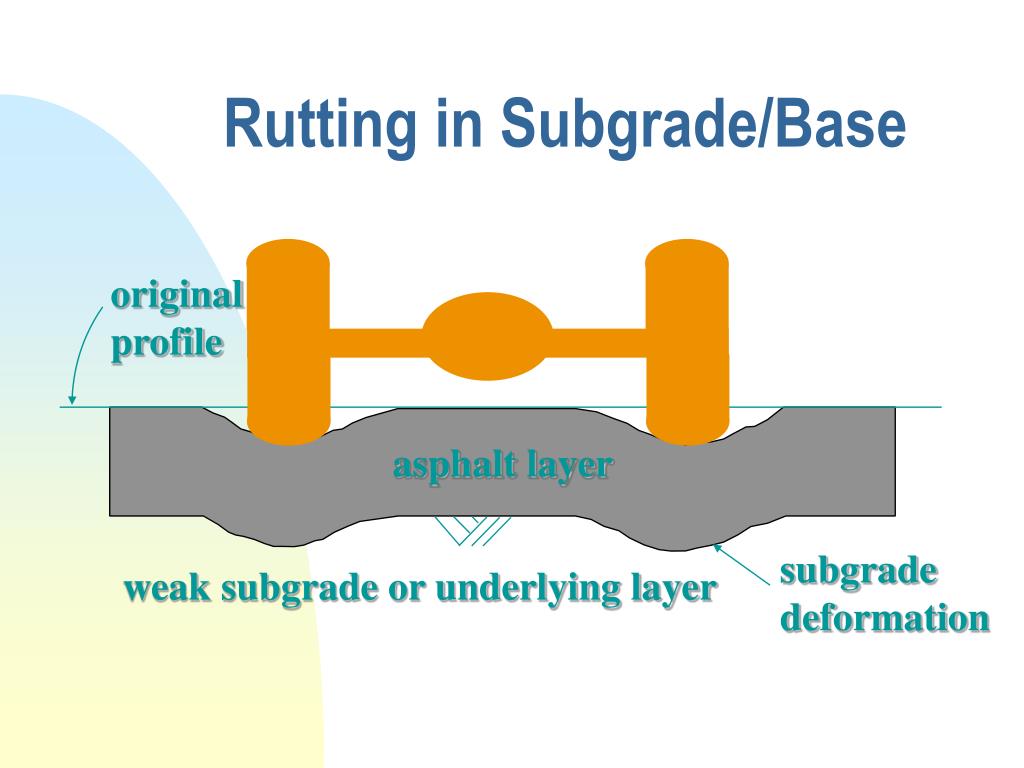 Rutting in Subgrade/Base

original profile

asphalt layer

weak subgrade or underlying layer

subgrade deformation